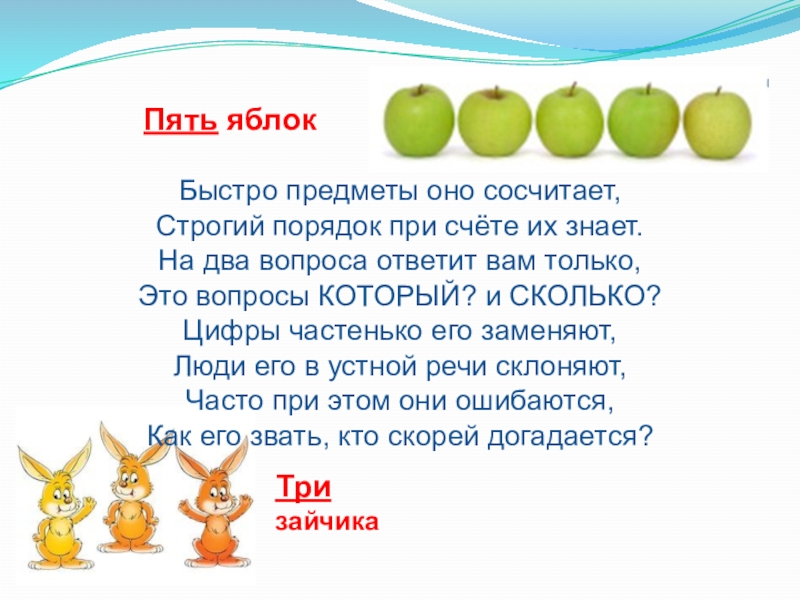 Пять яблок

Быстро предметы оно сосчитает,
Строгий порядок при счёте их знает.
На два вопроса ответит вам только,
Это вопросы КОТОРЫЙ? и СКОЛЬКО?
Цифры частенько его заменяют,
Люди его в устной речи склоняют,
Часто при этом они ошибаются,
Как его звать, кто скорей догадается?

Три
зайчика